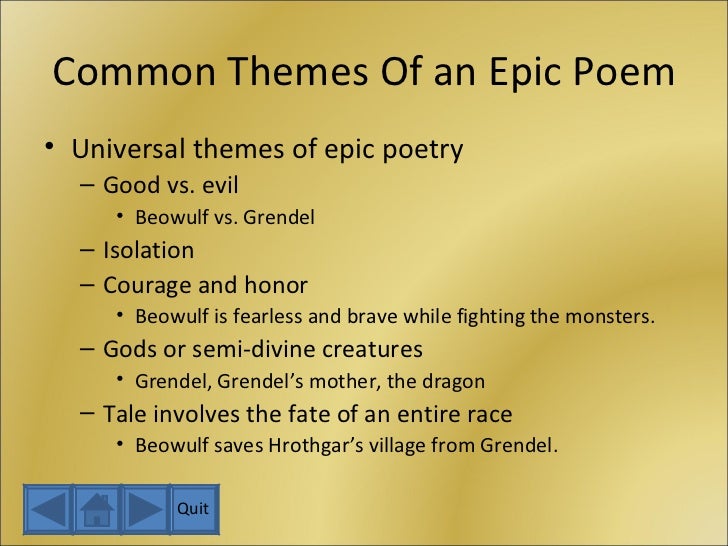 Common Themes Of an Epic Poem

• Universal themes of epic poetry
– Good vs. evil
• Beowulf vs. Grendel
– Isolation
– Courage and honor
• Beowulf is fearless and brave while fighting the monsters.
– Gods or semi-divine creatures
• Grendel, Grendel's mother, the dragon
– Tale involves the fate of an entire race
• Beowulf saves Hrothgar's village from Grendel.

Quit